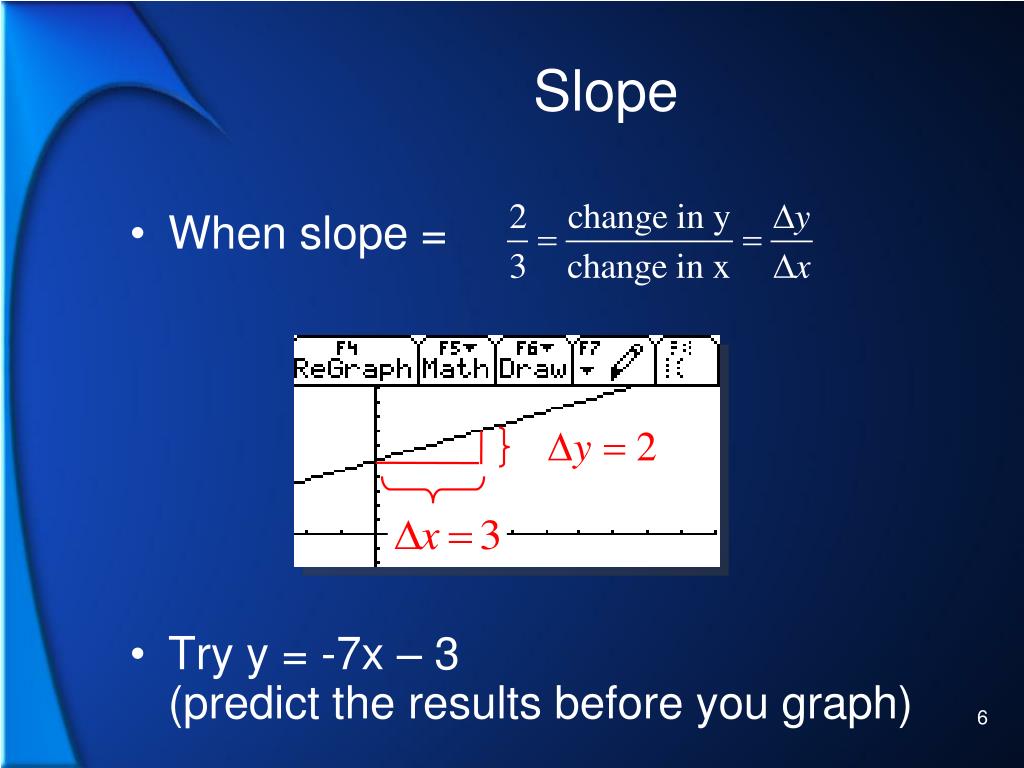 Slope

• When slope = $\frac{2}{3} = \frac{\text{change in y}}{\text{change in x}} = \frac{\Delta y}{\Delta x}$

F4 ReGraph F5 Math F6 Draw F7

$\Delta y = 2$

$\Delta x = 3$

• Try y = -7x – 3
(predict the results before you graph)

6